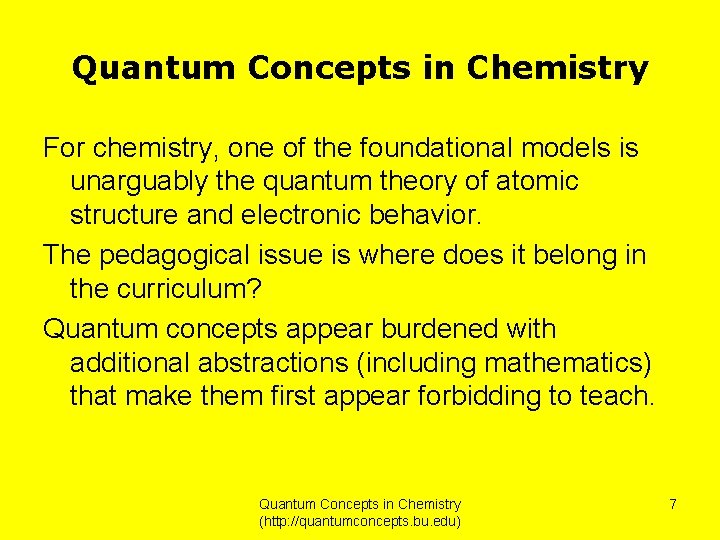 Quantum Concepts in Chemistry

For chemistry, one of the foundational models is unarguably the quantum theory of atomic structure and electronic behavior.

The pedagogical issue is where does it belong in the curriculum?

Quantum concepts appear burdened with additional abstractions (including mathematics) that make them first appear forbidding to teach.

Quantum Concepts in Chemistry (http://quantumconcepts.bu.edu)

7